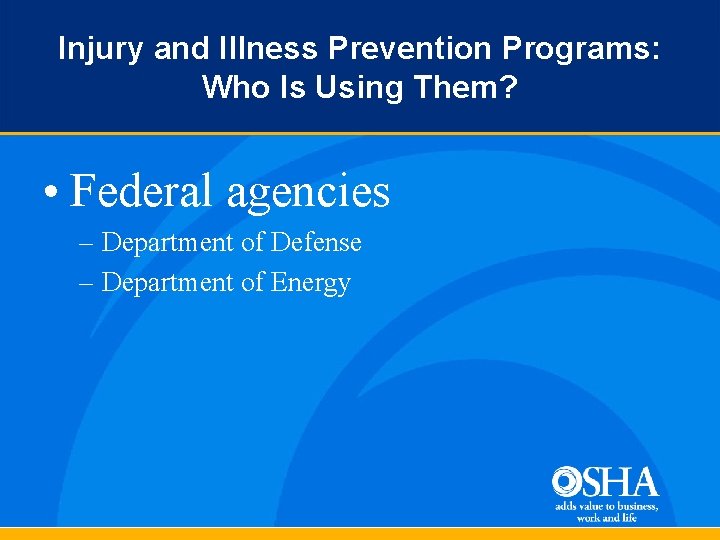 Injury and Illness Prevention Programs: Who Is Using Them?

• Federal agencies
– Department of Defense
– Department of Energy

OSHA
adds value to business, work and life